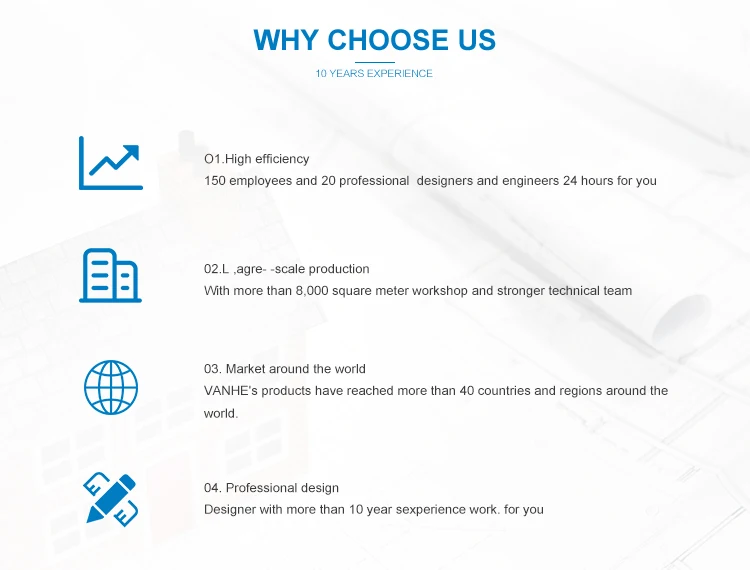 WHY CHOOSE US

10 YEARS EXPERIENCE

O1.High efficiency
150 employees and 20 professional designers and engineers 24 hours for you

02.L ,agre- -scale production
With more than 8,000 square meter workshop and stronger technical team

03. Market around the world
VANHE's products have reached more than 40 countries and regions around the world.

04. Professional design
Designer with more than 10 year sexperience work. for you